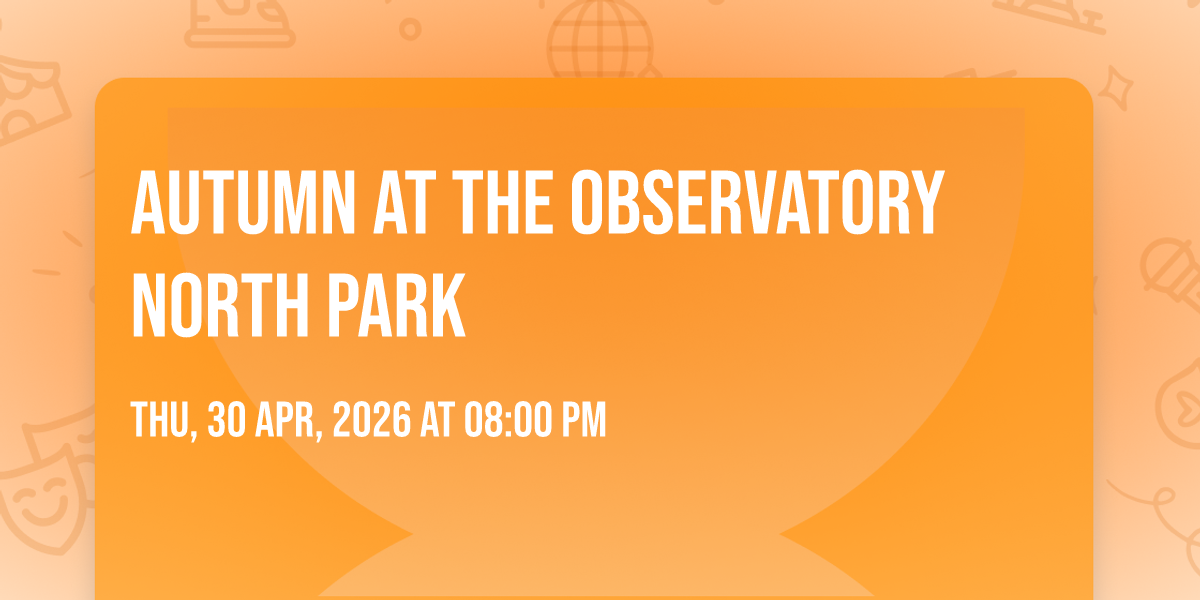 AUTUMN AT THE OBSERVATORY NORTH PARK

THU, 30 APR, 2026 AT 08:00 PM